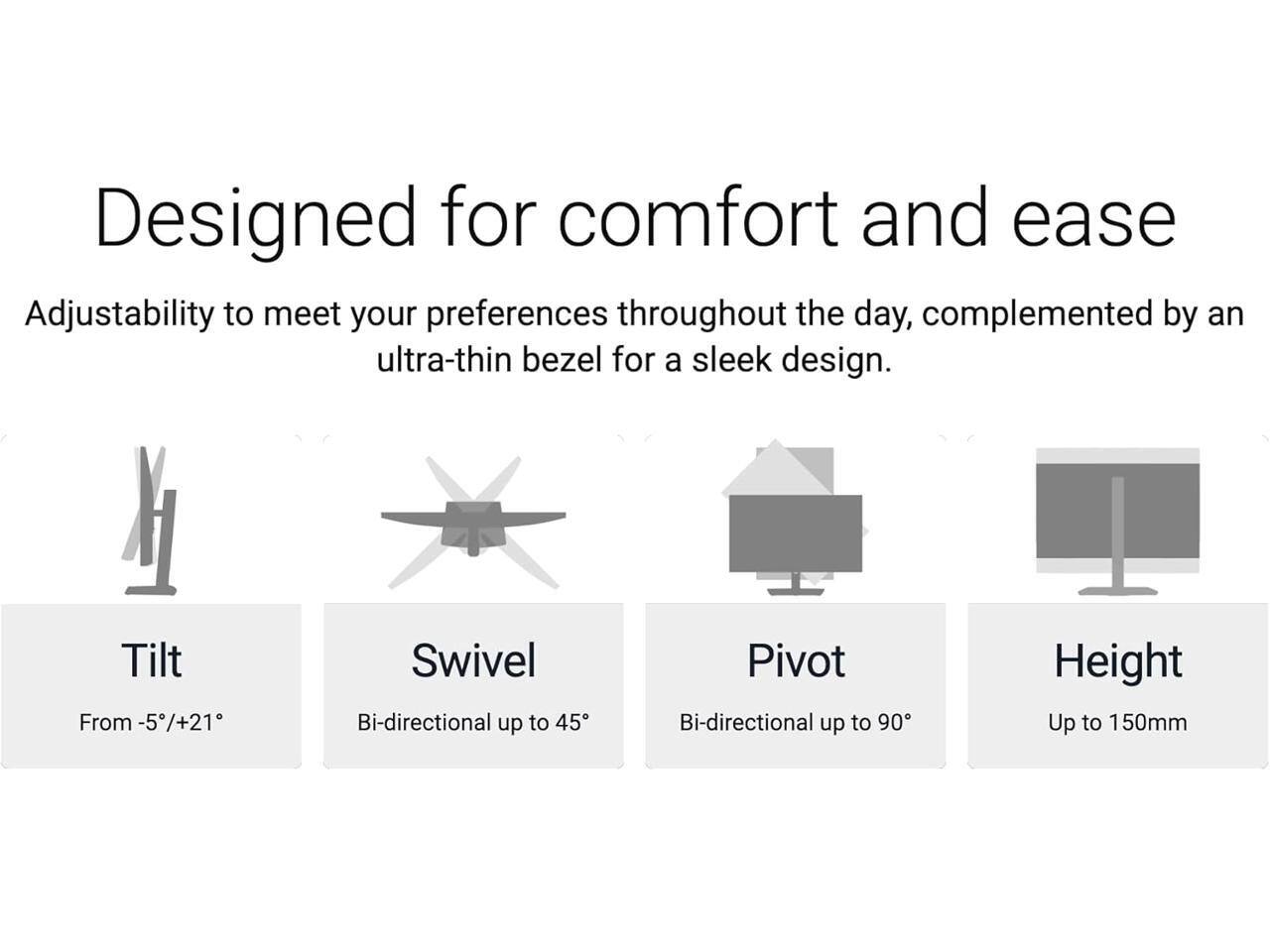 Designed for comfort and ease

Adjustability to meet your preferences throughout the day, complemented by an ultra-thin bezel for a sleek design.

Tilt

From -5°/+21°

Swivel

Bi-directional up to 45°

Pivot

Bi-directional up to 90°

Height

Up to 150mm